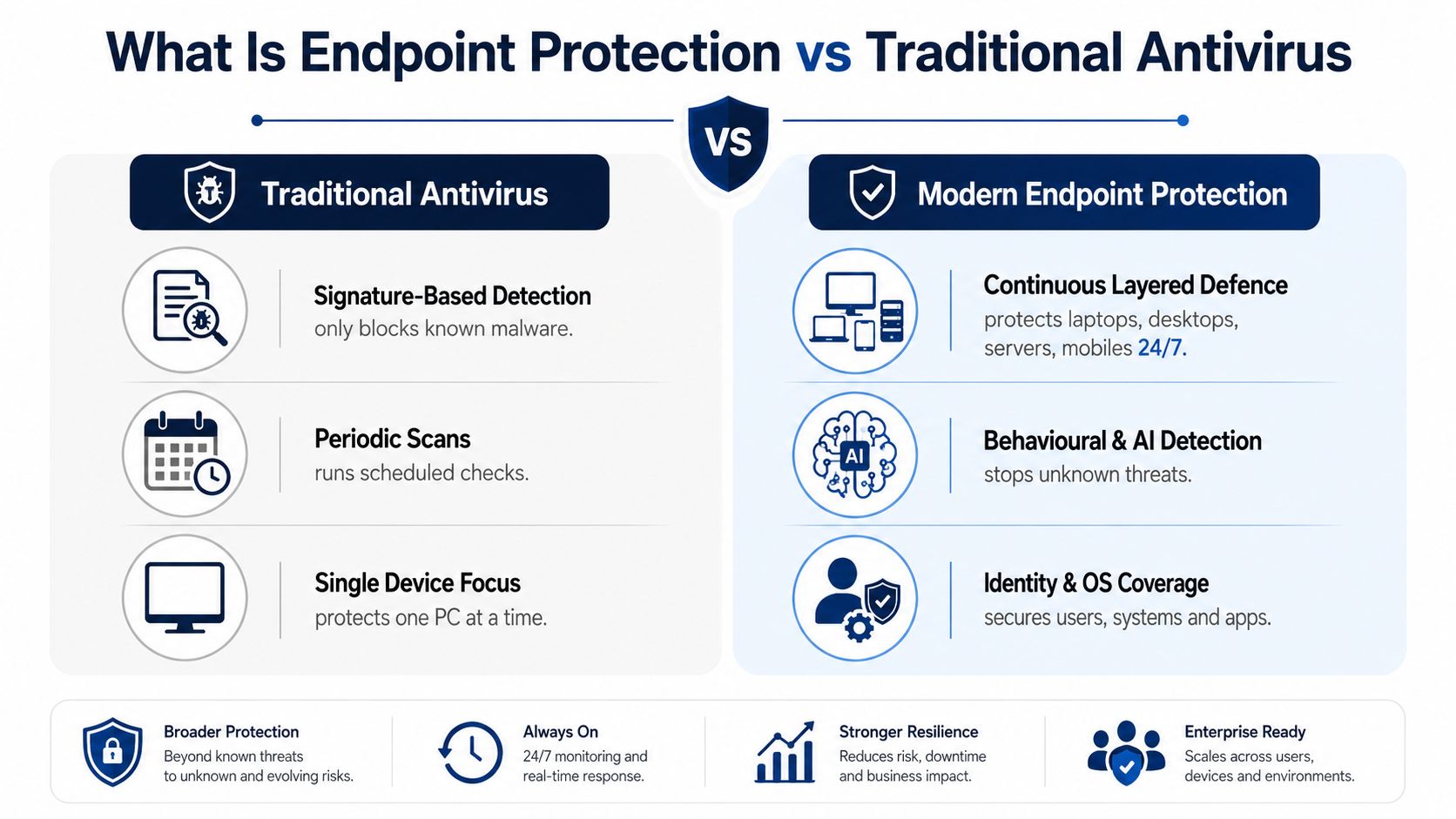 What Is Endpoint Protection vs Traditional Antivirus

VS

Traditional Antivirus

Signature-Based Detection
only blocks known malware.

Periodic Scans
runs scheduled checks.

Single Device Focus
protects one PC at a time.

Modern Endpoint Protection

Continuous Layered Defence
protects laptops, desktops, servers, mobiles 24/7.

AI

Behavioural & AI Detection
stops unknown threats.

Identity & OS Coverage
secures users, systems and apps.

Broader Protection
Beyond known threats to unknown and evolving risks.

Always On
24/7 monitoring and real-time response.

Stronger Resilience
Reduces risk, downtime and business impact.

Enterprise Ready
Scales across users, devices and environments.